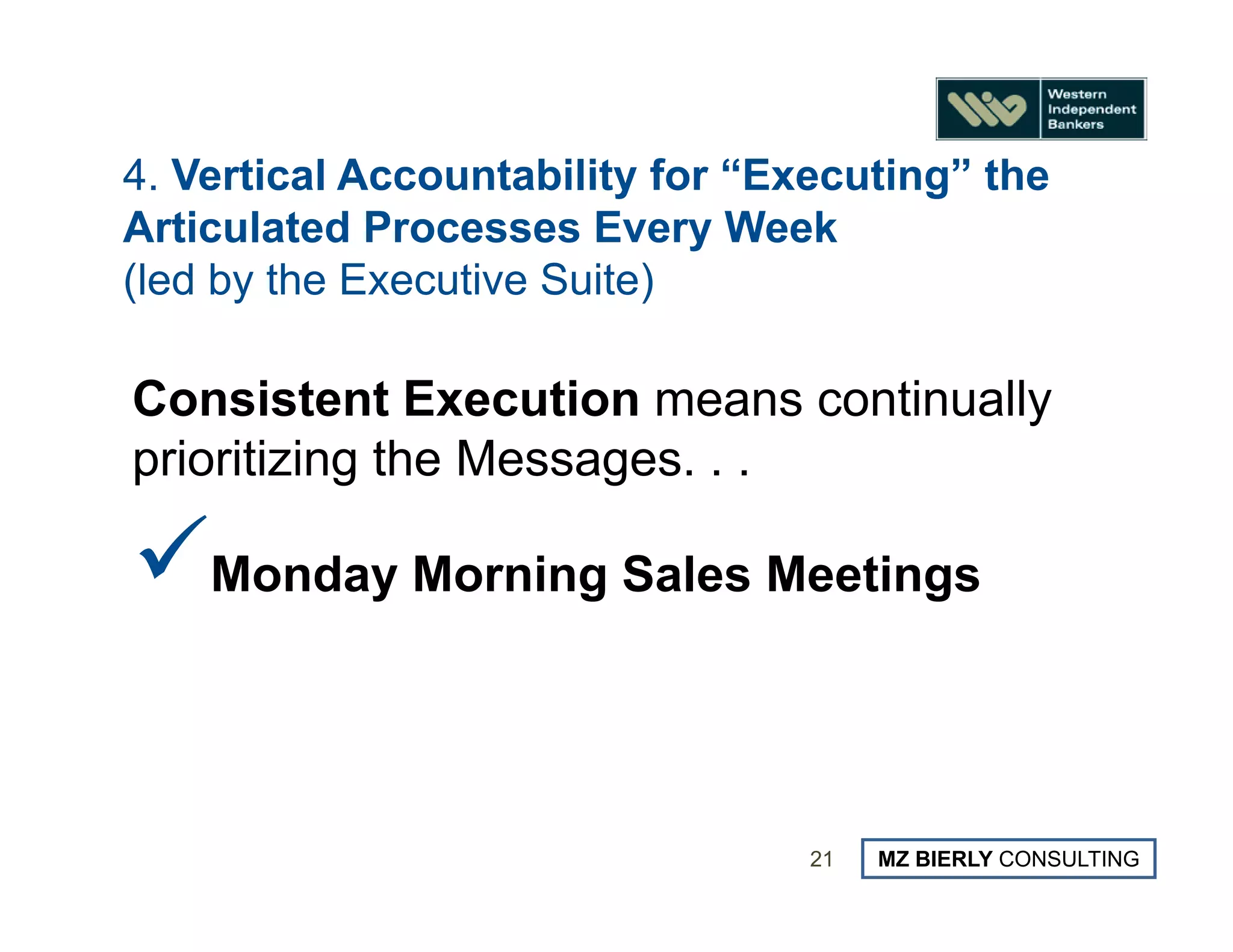 Western Independent Bankers

4. Vertical Accountability for “Executing” the Articulated Processes Every Week
(led by the Executive Suite)

Consistent Execution means continually prioritizing the Messages. . .

✓ Monday Morning Sales Meetings

21

MZ BIERLY CONSULTING